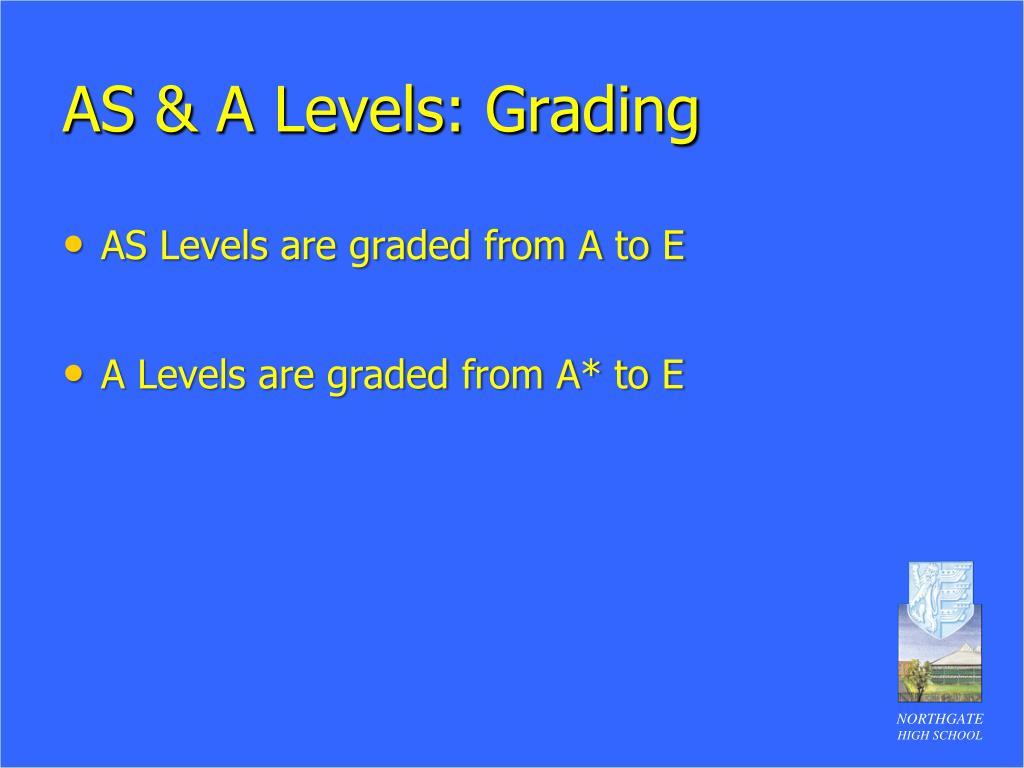 AS & A Levels: Grading

• AS Levels are graded from A to E

• A Levels are graded from A* to E

NORTHGATE
HIGH SCHOOL